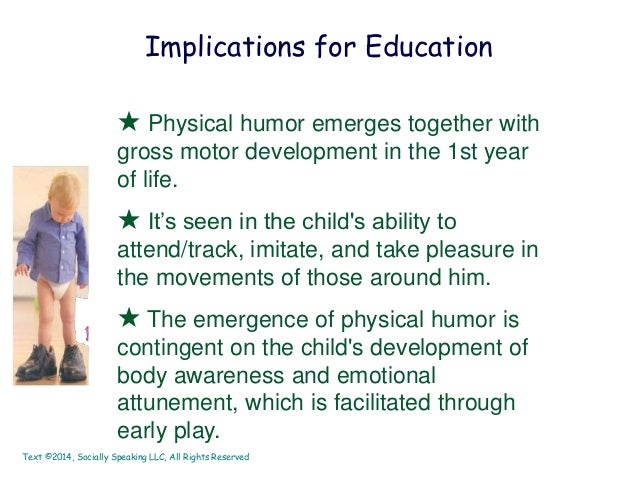 Implications for Education

★ Physical humor emerges together with gross motor development in the 1st year of life.

★ It's seen in the child's ability to attend/track, imitate, and take pleasure in the movements of those around him.

★ The emergence of physical humor is contingent on the child's development of body awareness and emotional attunement, which is facilitated through early play.

Text ©2014, Socially Speaking LLC, All Rights Reserved